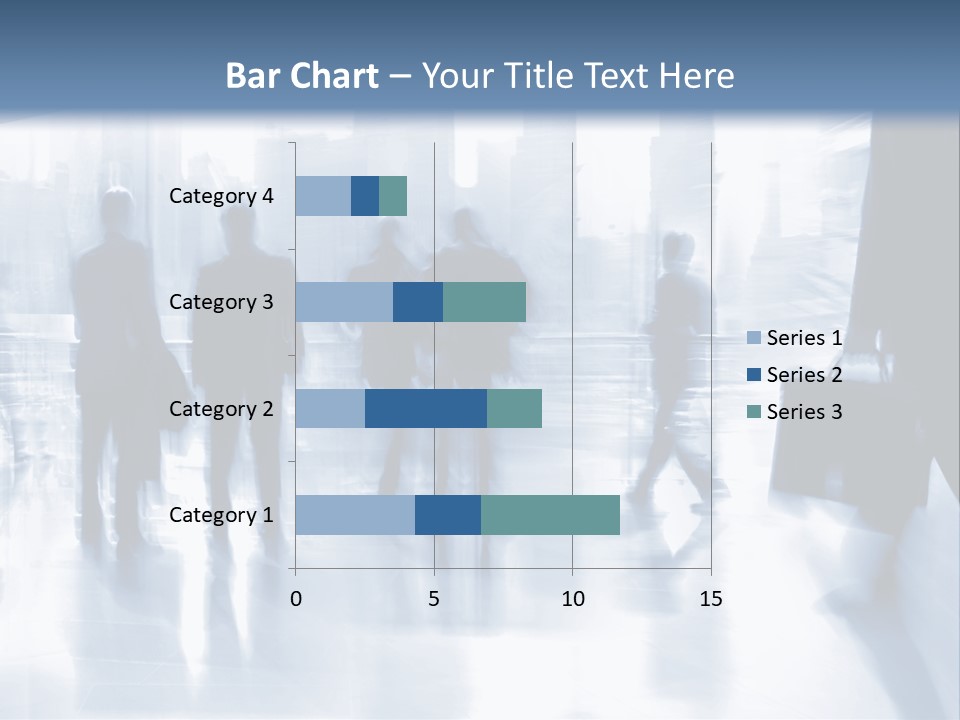 Bar Chart – Your Title Text Here

Category 4
Category 3
Category 2
Category 1

0
5
10
15

Series 1
Series 2
Series 3